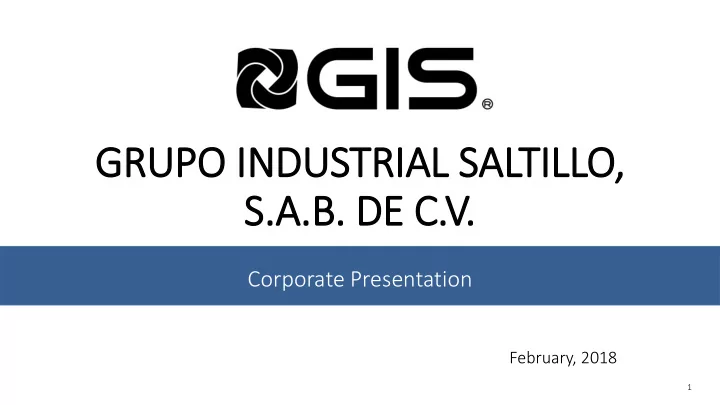 GIS®

GRUPO INDUSTRIAL SALTILLO, S.A.B. DE C.V.

Corporate Presentation

February, 2018

1